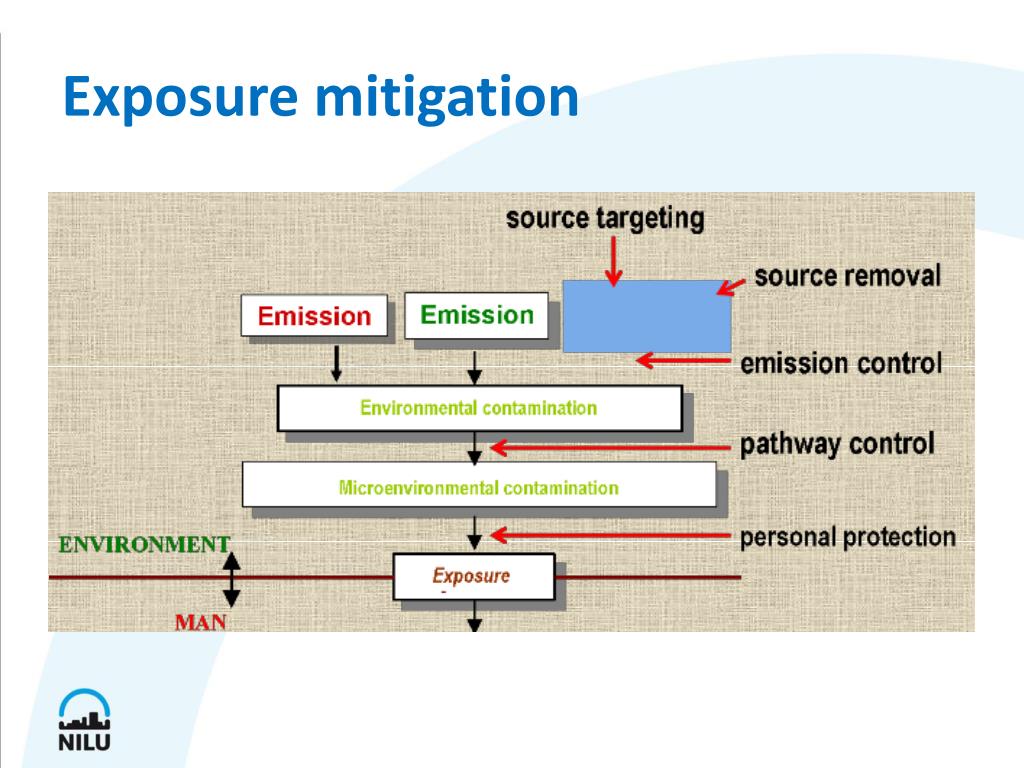 Exposure mitigation

source targeting

source removal

Emission

Emission

emission control

Environmental contamination

pathway control

Microenvironmental contamination

personal protection

ENVIRONMENT

Exposure

MAN

NILU